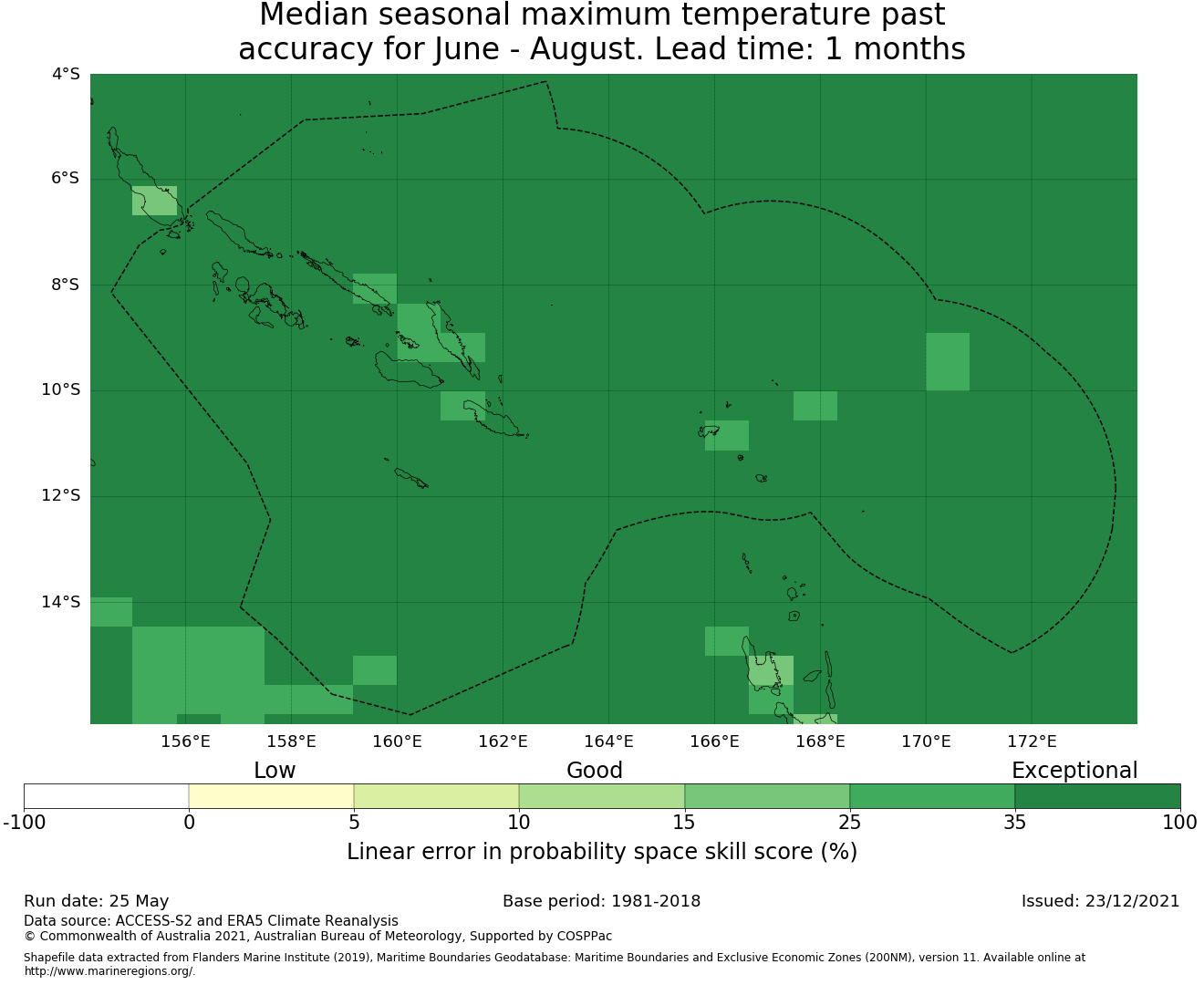 Median seasonal maximum temperature past accuracy for June - August. Lead time: 1 months

4°S
6°S
8°S
10°S
12°S
14°S

156°E 158°E 160°E 162°E 164°E 166°E 168°E 170°E 172°E

Low Good Exceptional

-100 0 5 10 15 25 35 100

Linear error in probability space skill score (%)

Run date: 25 May
Base period: 1981-2018
Issued: 23/12/2021
Data source: ACCESS-S2 and ERA5 Climate Reanalysis
© Commonwealth of Australia 2021, Australian Bureau of Meteorology, Supported by COSPPac

Shapefile data extracted from Flanders Marine Institute (2019), Maritime Boundaries Geodatabase: Maritime Boundaries and Exclusive Economic Zones (200NM), version 11. Available online at http://www.marineregions.org/.